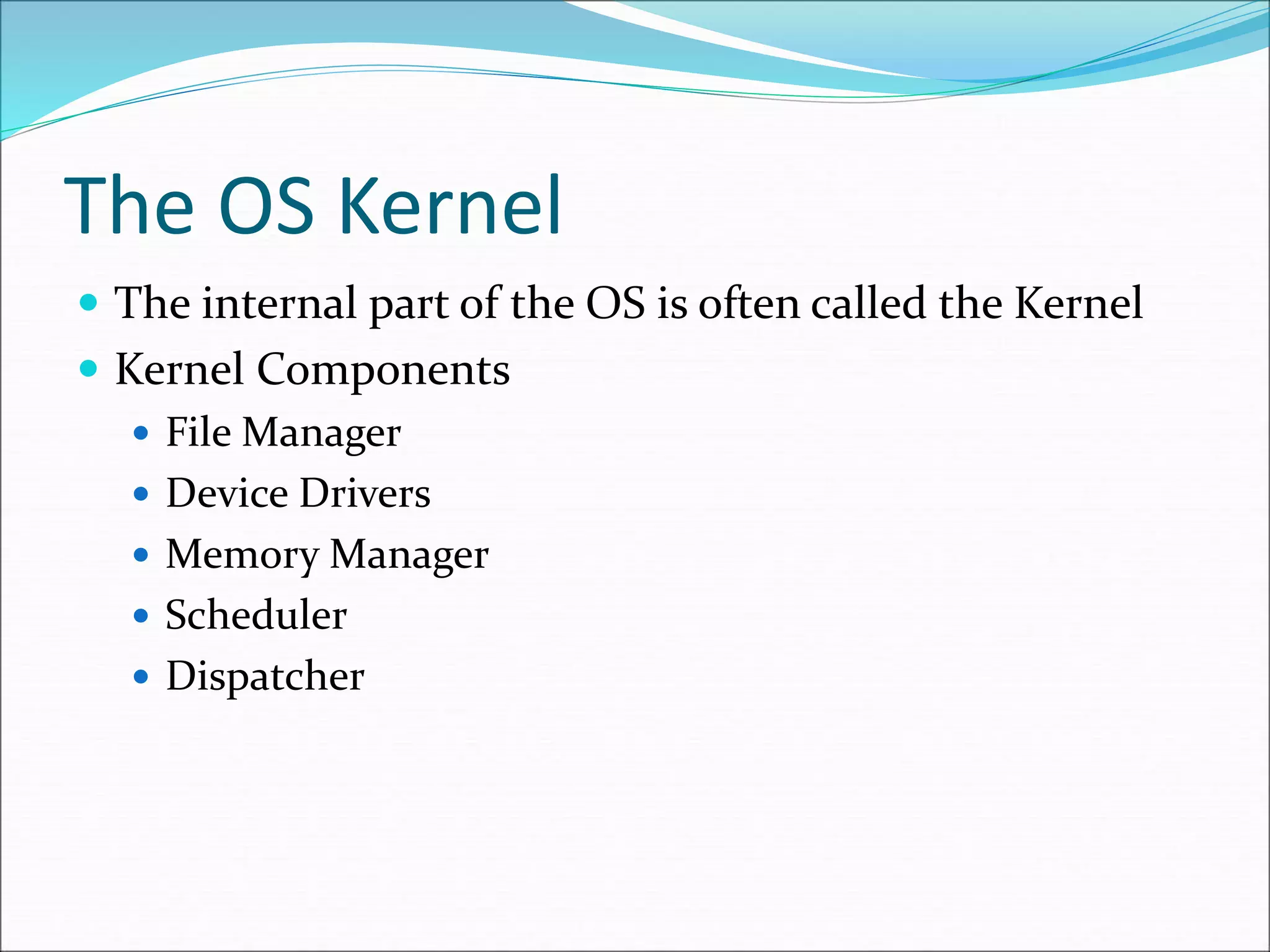 The OS Kernel

- The internal part of the OS is often called the Kernel
- Kernel Components
  - File Manager
  - Device Drivers
  - Memory Manager
  - Scheduler
  - Dispatcher